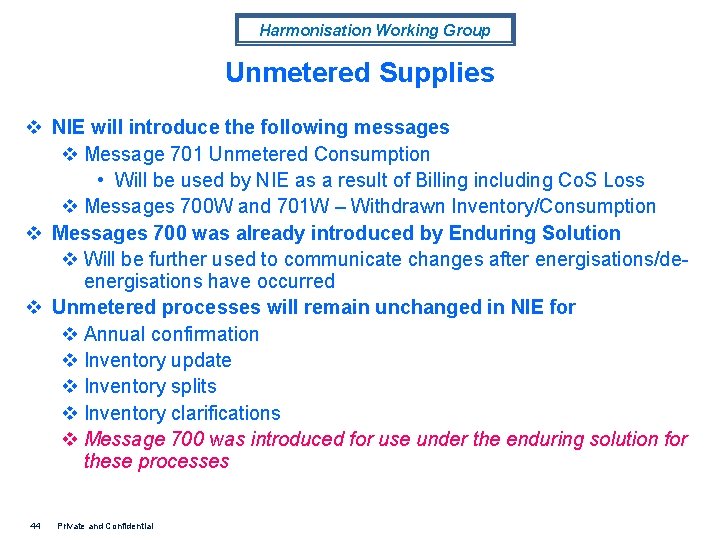 Harmonisation Working Group

Unmetered Supplies

❖ NIE will introduce the following messages

❖ Message 701 Unmetered Consumption

• Will be used by NIE as a result of Billing including CoS Loss

❖ Messages 700W and 701W – Withdrawn Inventory/Consumption

❖ Messages 700 was already introduced by Enduring Solution

❖ Will be further used to communicate changes after energisations/de-energisations have occurred

❖ Unmetered processes will remain unchanged in NIE for

❖ Annual confirmation

❖ Inventory update

❖ Inventory splits

❖ Inventory clarifications

❖ Message 700 was introduced for use under the enduring solution for these processes

44 Private and Confidential